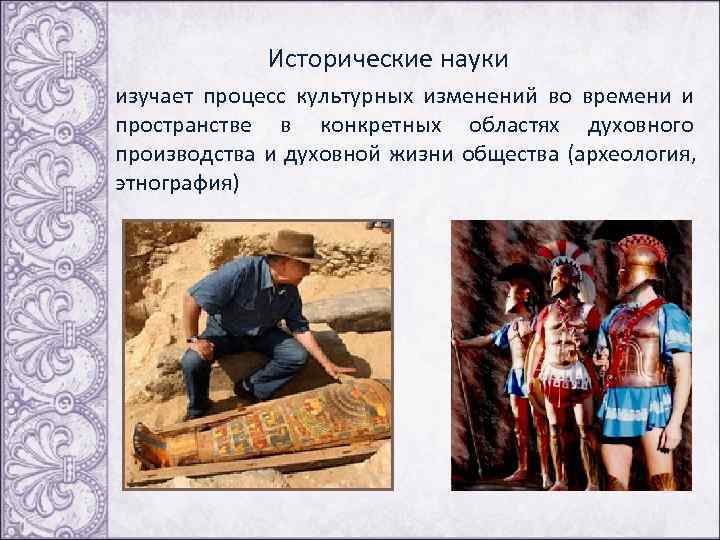 Исторические науки

изучает процесс культурных изменений во времени и пространстве в конкретных областях духовного производства и духовной жизни общества (археология, этнография)